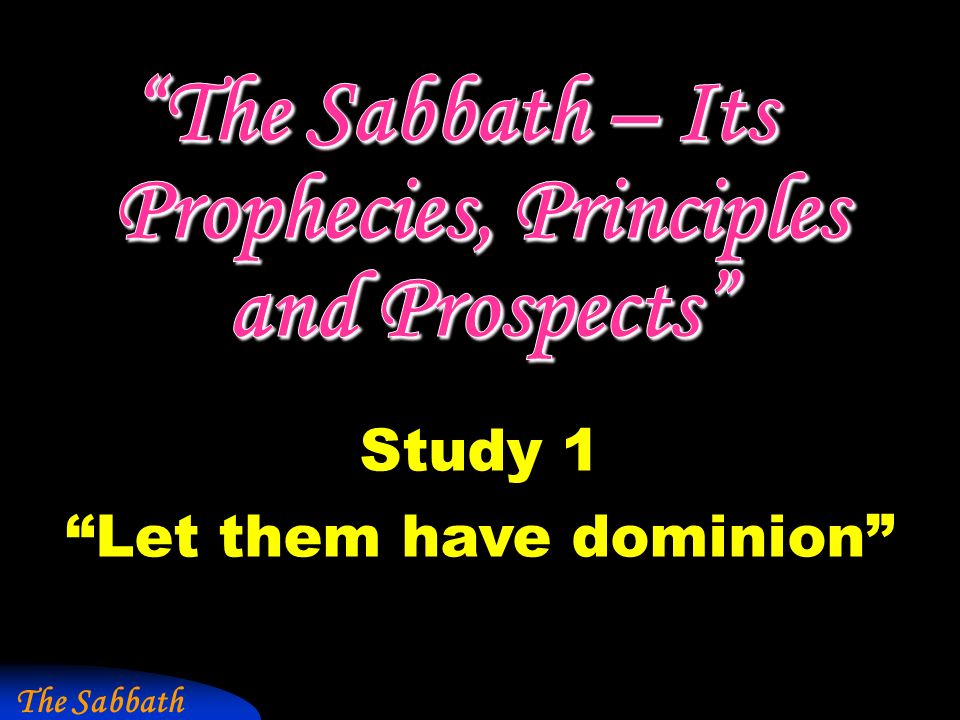 “The Sabbath – Its Prophecies, Principles and Prospects”

Study 1

“Let them have dominion”

The Sabbath